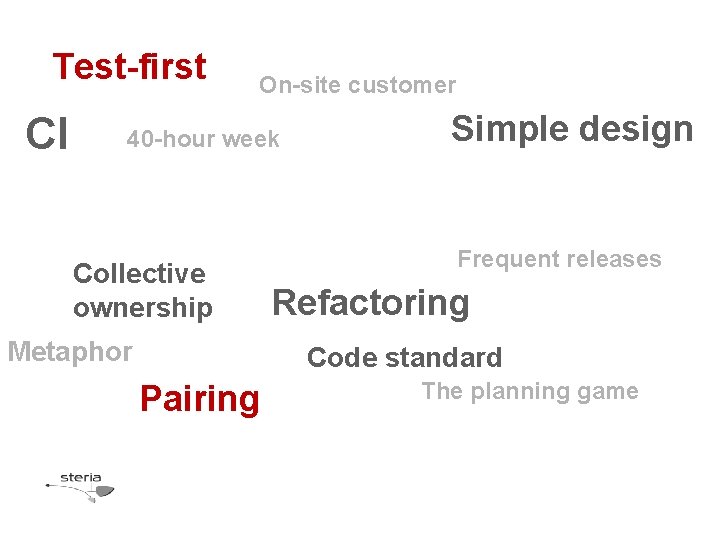 Test-first

On-site customer

CI

40-hour week

Simple design

Frequent releases

Collective ownership

Refactoring

Metaphor

Code standard

Pairing

The planning game

steria